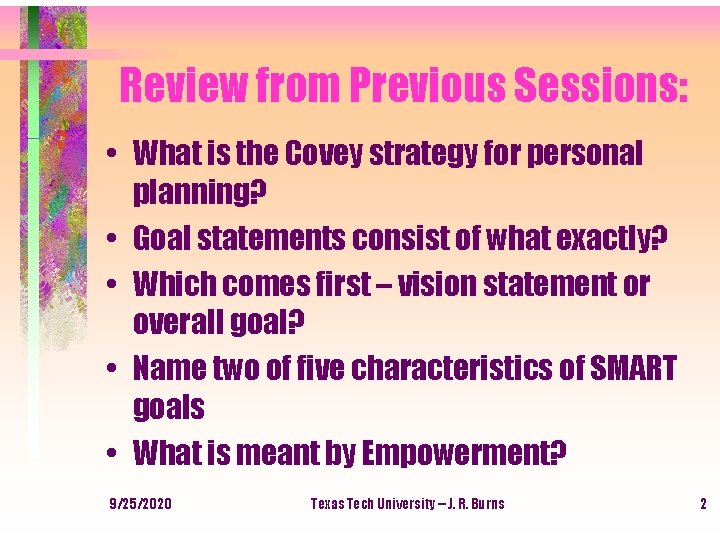 Review from Previous Sessions:

• What is the Covey strategy for personal planning?
• Goal statements consist of what exactly?
• Which comes first – vision statement or overall goal?
• Name two of five characteristics of SMART goals
• What is meant by Empowerment?

9/25/2020 Texas Tech University – J. R. Burns 2